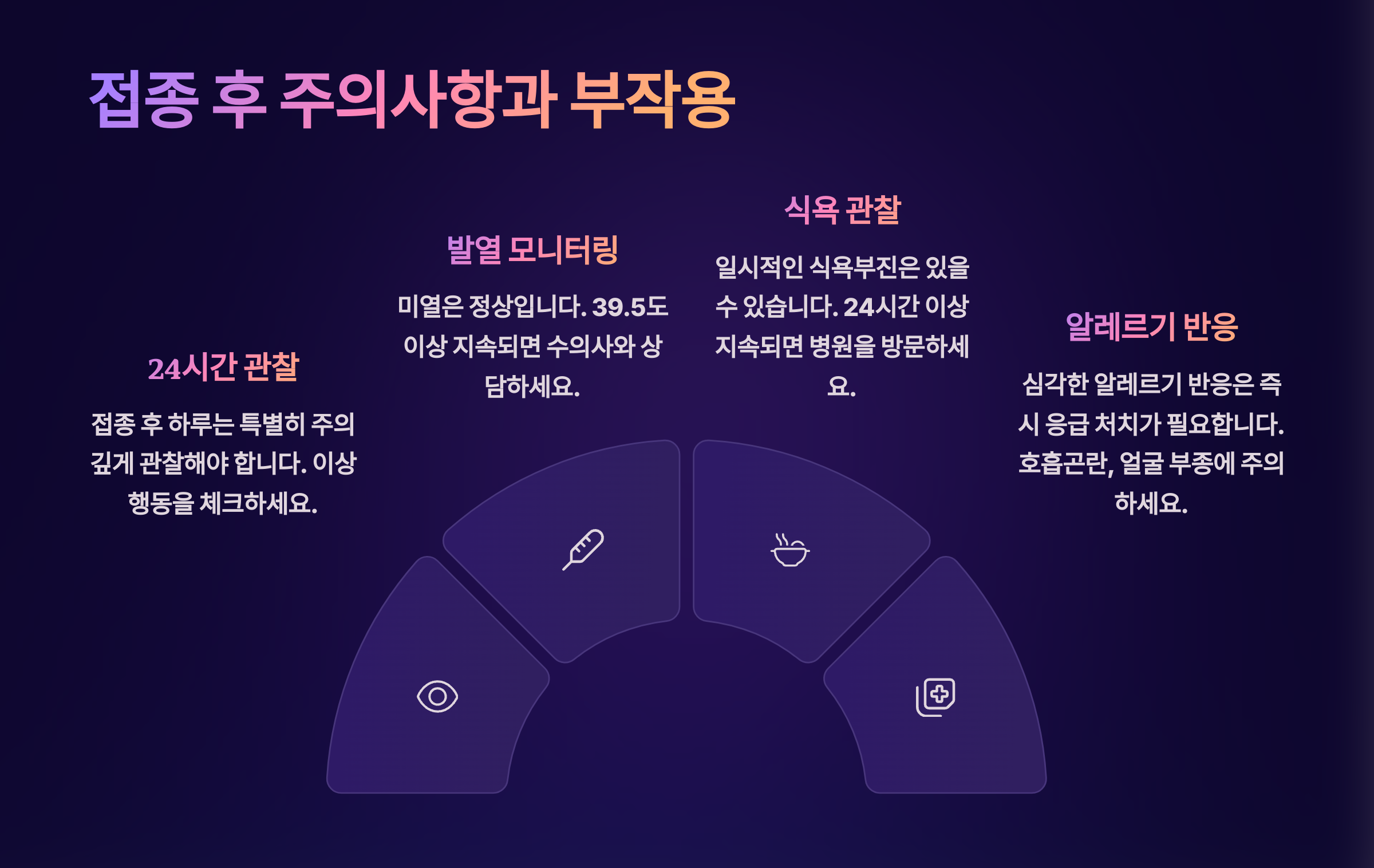 접종 후 주의사항과 부작용

24시간 관찰

접종 후 하루는 특별히 주의 깊게 관찰해야 합니다. 이상 행동을 체크하세요.

발열 모니터링

미열은 정상입니다. 39.5도 이상 지속되면 수의사와 상담하세요.

식욕 관찰

일시적인 식욕부진은 있을 수 있습니다. 24시간 이상 지속되면 병원을 방문하세요.

알레르기 반응

심각한 알레르기 반응은 즉시 응급 처치가 필요합니다. 호흡곤란, 얼굴 부종에 주의하세요.